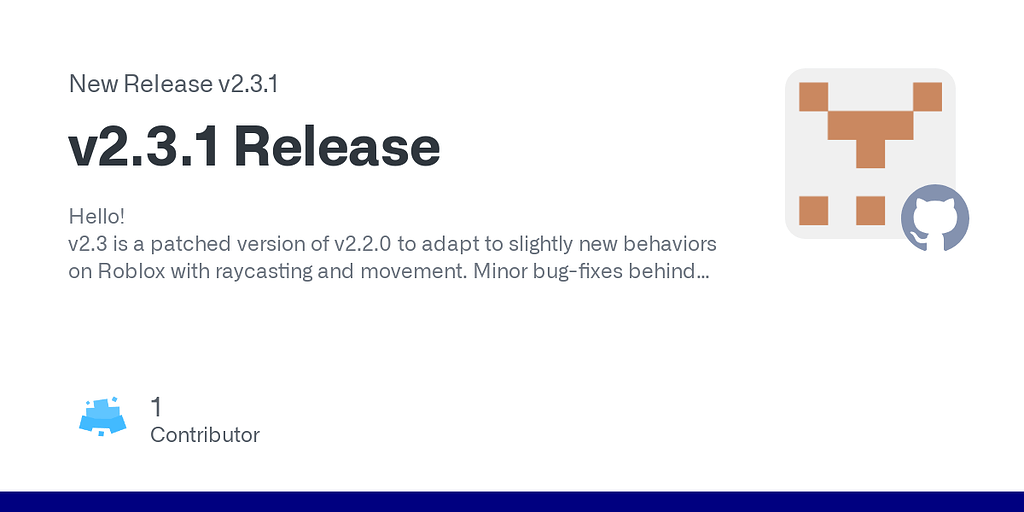 New Release v2.3.1

v2.3.1 Release

Hello!
v2.3 is a patched version of v2.2.0 to adapt to slightly new behaviors on Roblox with raycasting and movement. Minor bug-fixes behind…

1
Contributor